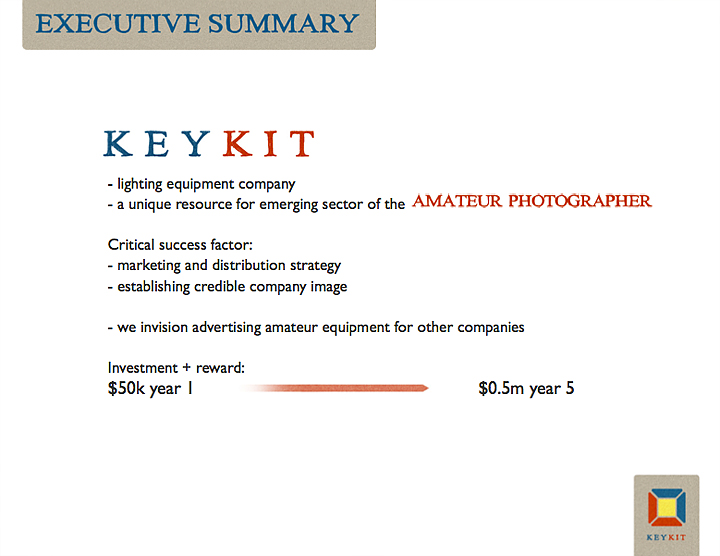 EXECUTIVE SUMMARY

KEYKIT

- lighting equipment company
- a unique resource for emerging sector of the AMATEUR PHOTOGRAPHER

Critical success factor:
- marketing and distribution strategy
- establishing credible company image

- we invision advertising amateur equipment for other companies

Investment + reward:
\$50k year 1 \$0.5m year 5

KEYKIT